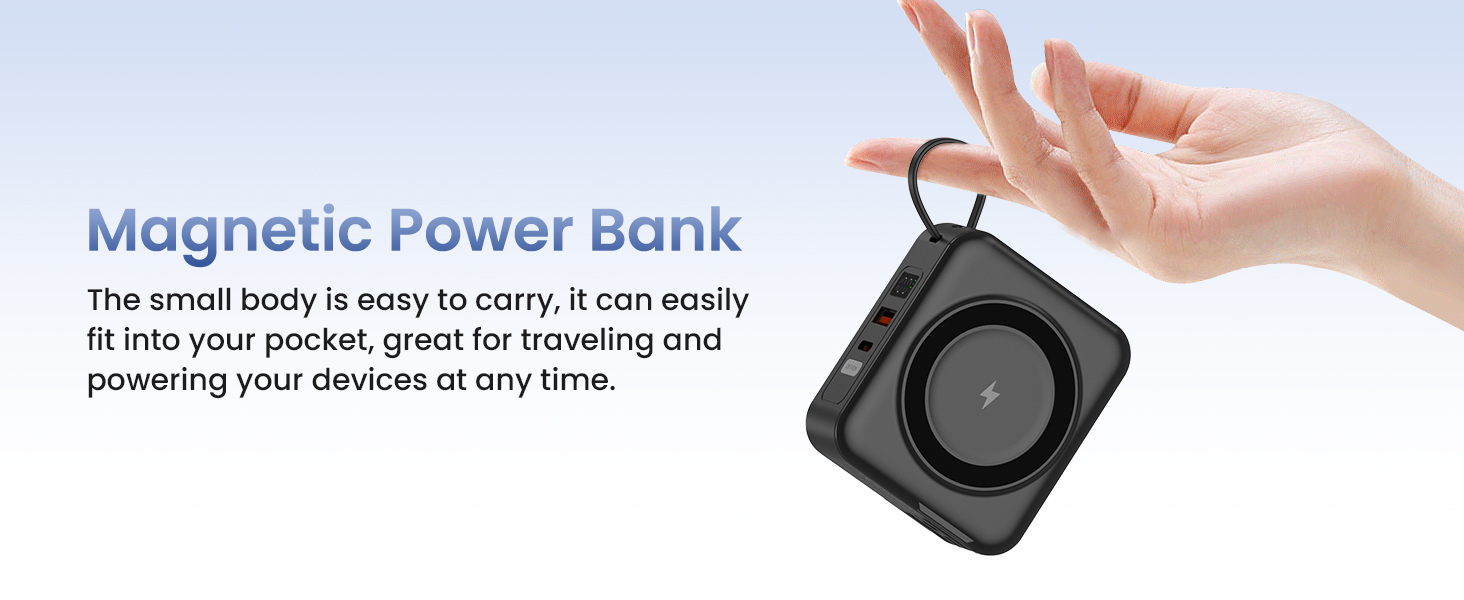 Magnetic Power Bank

The small body is easy to carry, it can easily fit into your pocket, great for traveling and powering your devices at any time.